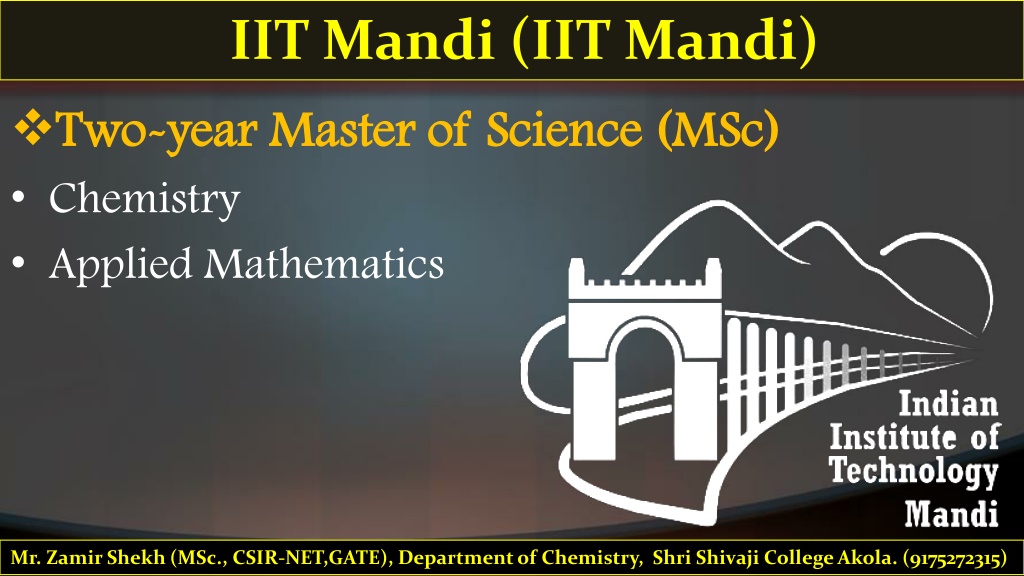 IIT Mandi (IIT Mandi)

❖Two-year Master of Science (MSc)

• Chemistry
• Applied Mathematics

Indian Institute of Technology Mandi

Mr. Zamir Shekh (MSc., CSIR-NET,GATE), Department of Chemistry, Shri Shivaji College Akola. (9175272315)